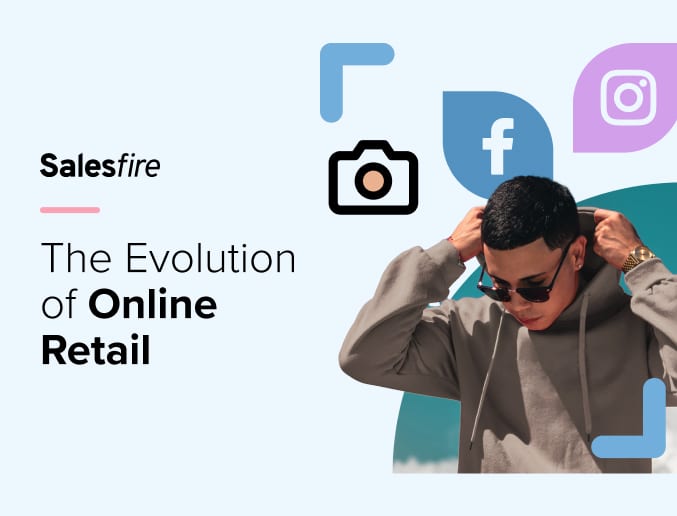 Salesfire

The Evolution of Online Retail